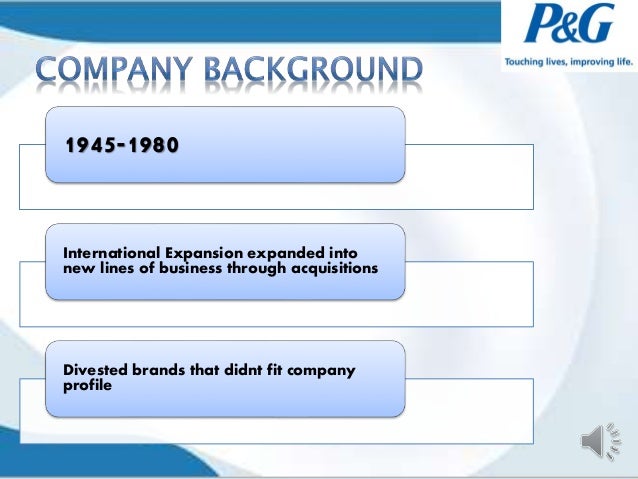 P&G
Touching lives, improving life.

COMPANY BACKGROUND

1945-1980

International Expansion expanded into new lines of business through acquisitions

Divested brands that didnt fit company profile